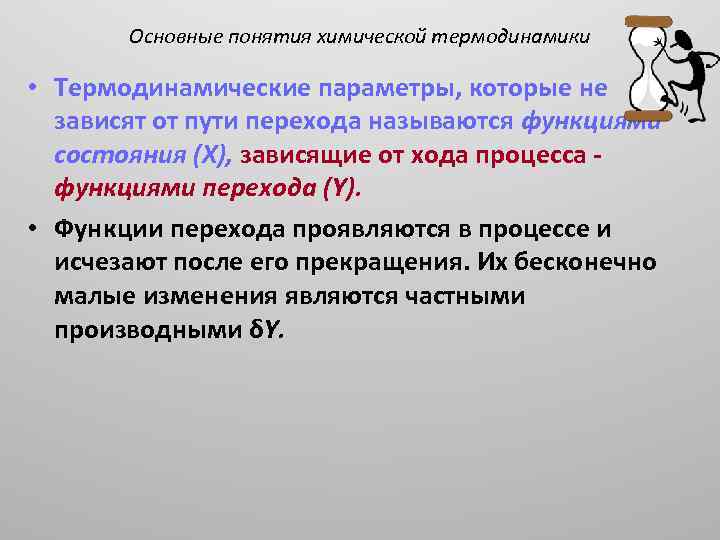 Основные понятия химической термодинамики

• Термодинамические параметры, которые не зависят от пути перехода называются функциями состояния (X), зависящие от хода процесса - функциями перехода (Y).

• Функции перехода проявляются в процессе и исчезают после его прекращения. Их бесконечно малые изменения являются частными производными δY.